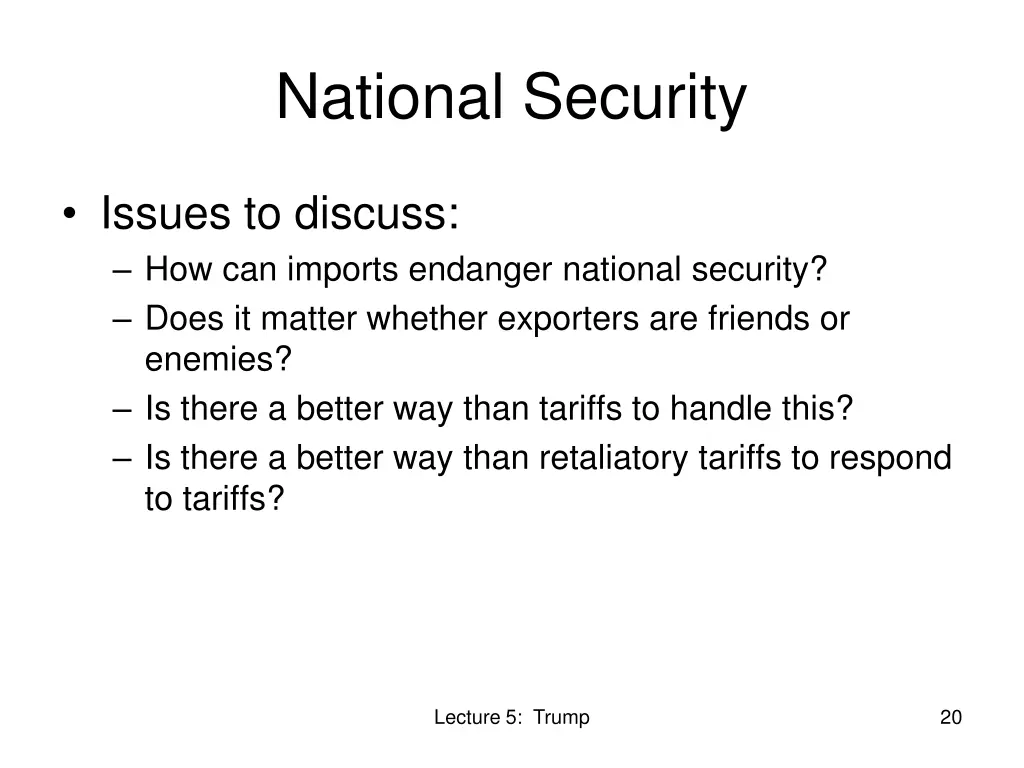 National Security

• Issues to discuss:
– How can imports endanger national security?
– Does it matter whether exporters are friends or enemies?
– Is there a better way than tariffs to handle this?
– Is there a better way than retaliatory tariffs to respond to tariffs?

Lecture 5: Trump

20